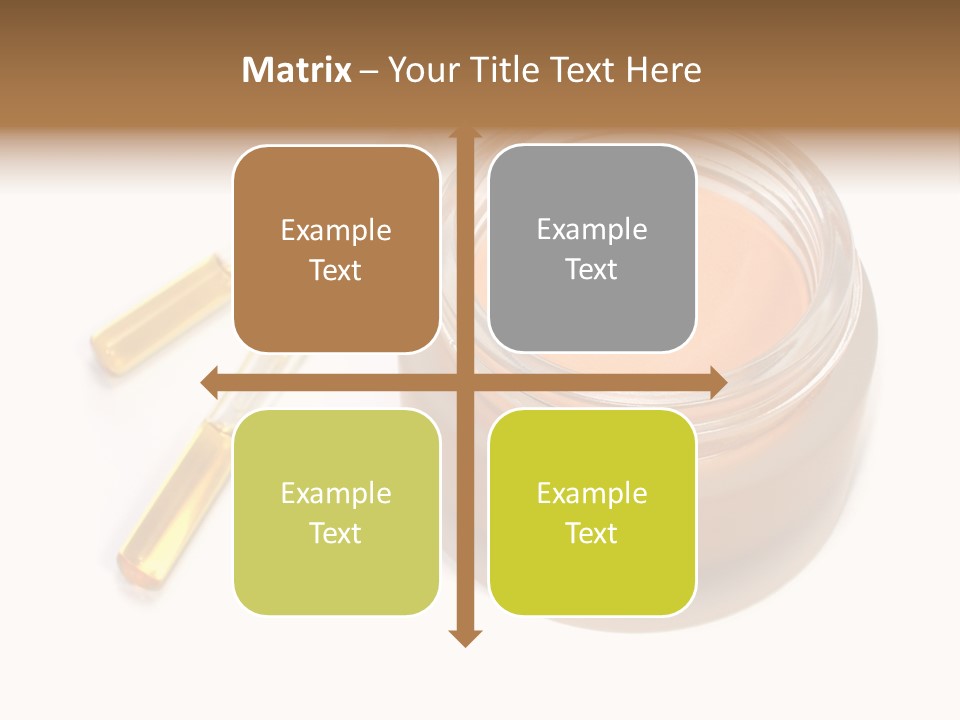 Matrix – Your Title Text Here

Example Text

Example Text

Example Text

Example Text